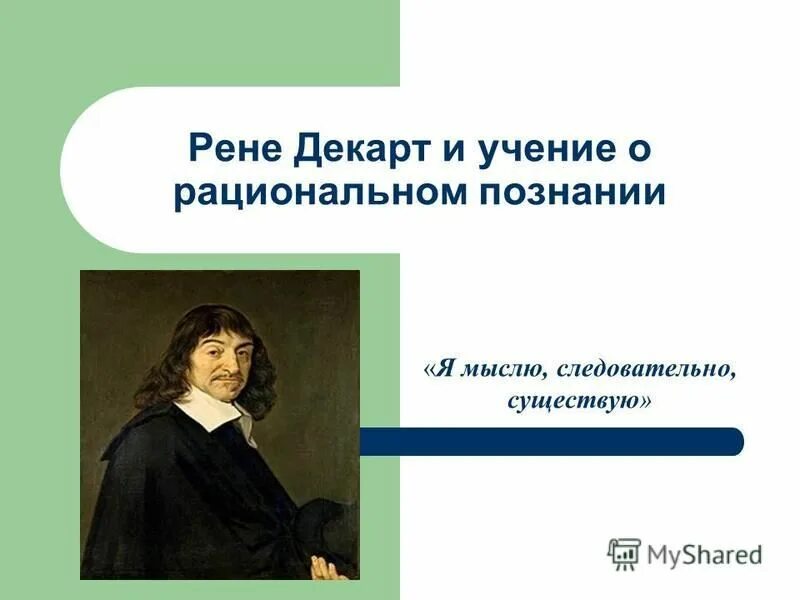 Рене Декарт и учение о рациональном познании

«Я мыслю, следовательно, существую»

MyShared